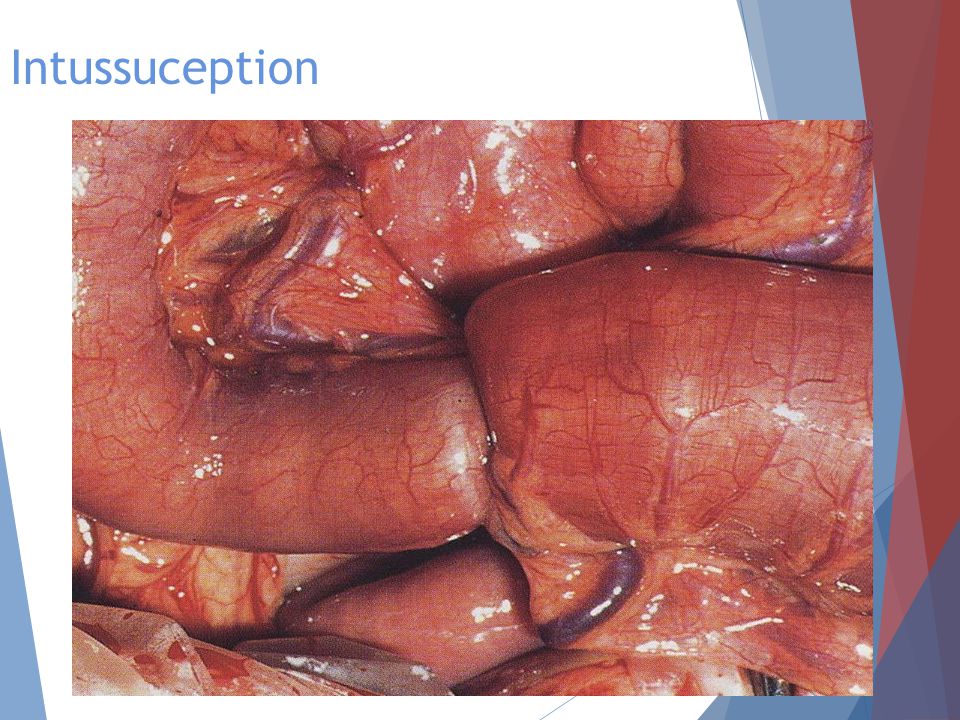 Intussuception